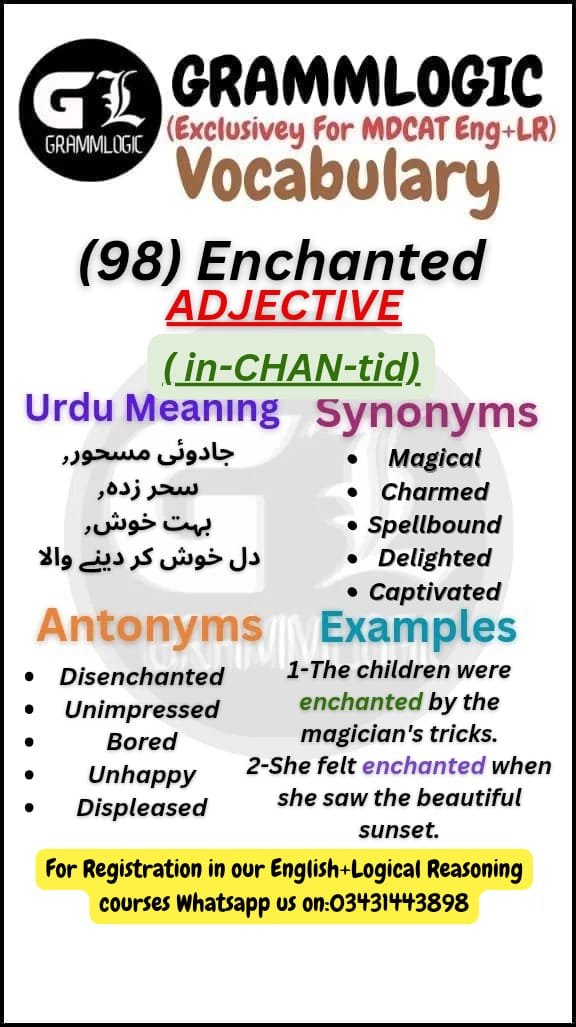 GL
GRAMMLOGIC

GRAMMLOGIC
(Exclusivey For MDCAT Eng+LR)
Vocabulary

(98) Enchanted
ADJECTIVE
( in-CHAN-tid)

Urdu Meaning
جادوئی مسحور,
سحر زدہ,
بہت خوش,
دل خوش کر دینے والا

Synonyms
- Magical
- Charmed
- Spellbound
- Delighted
- Captivated

Antonyms
- Disenchanted
- Unimpressed
- Bored
- Unhappy
- Displeased

Examples
1-The children were enchanted by the magician's tricks.
2-She felt enchanted when she saw the beautiful sunset.

For Registration in our English+Logical Reasoning courses Whatsapp us on:03431443898